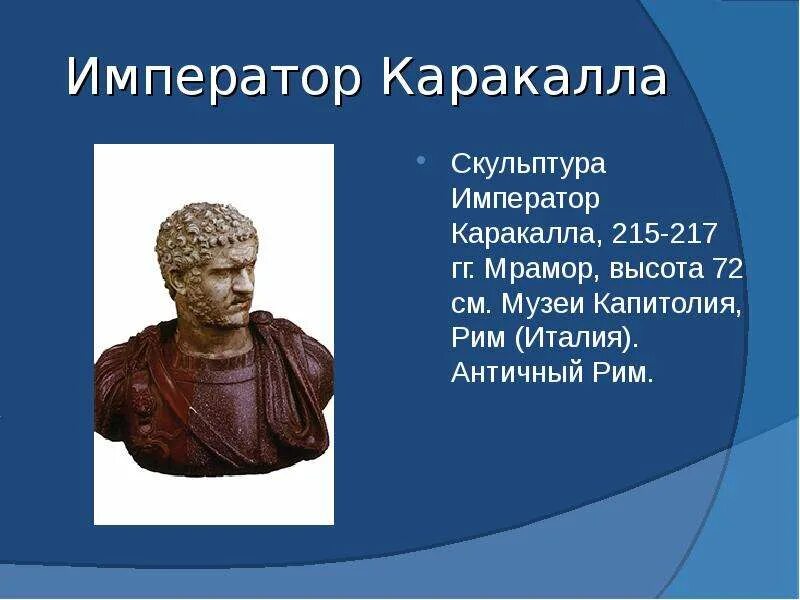 Император Каракалла

Скульптура Император Каракалла, 215-217 гг. Мрамор, высота 72 см. Музеи Капитолия, Рим (Италия). Античный Рим.